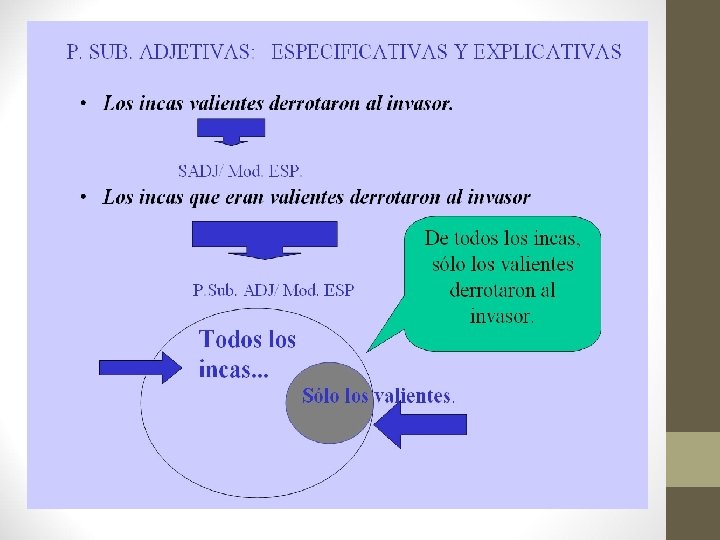 P. SUB. ADJETIVAS: ESPECIFICATIVAS Y EXPLICATIVAS

• Los incas valientes derrotaron al invasor.

SADJ/ Mod. ESP.

• Los incas que eran valientes derrotaron al invasor

P.Sub. ADJ/ Mod. ESP

De todos los incas, sólo los valientes derrotaron al invasor.

Todos los incas...

Sólo los valientes.